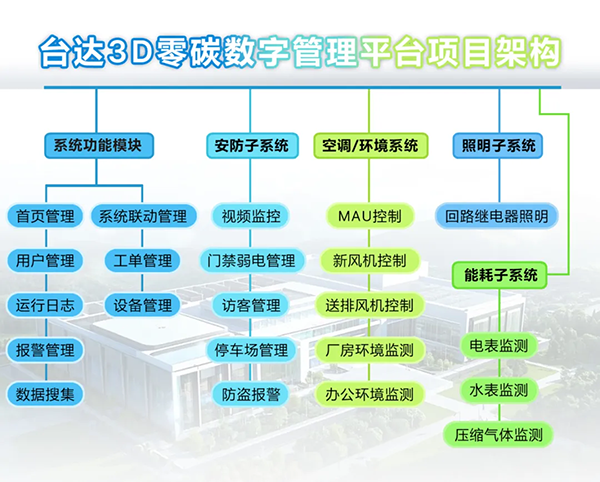 台达3D零碳数字管理平台项目架构

系统功能模块

首页管理
用户管理
运行日志
报警管理
数据搜集

系统联动管理
工单管理
设备管理

安防子系统

视频监控
门禁弱电管理
访客管理
停车场管理
防盗报警

空调/环境系统

MAU控制
新风机控制
送排风机控制
厂房环境监测
办公环境监测

照明子系统

回路继电器照明

能耗子系统

电表监测
水表监测
压缩气体监测